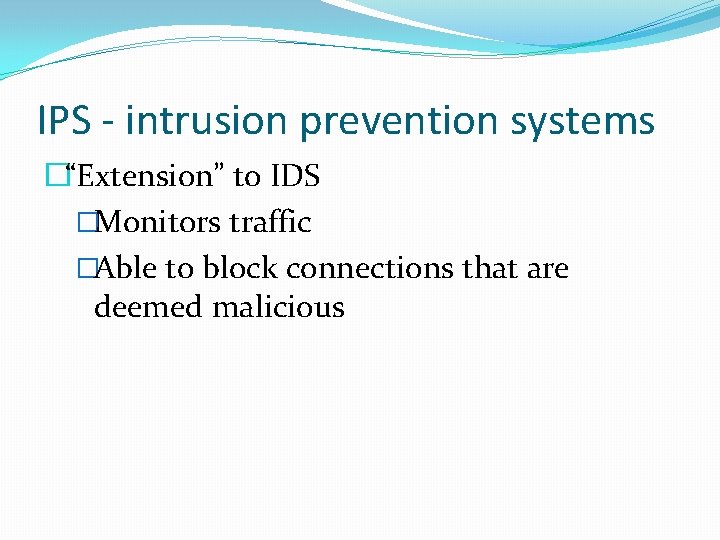 IPS - intrusion prevention systems

“Extension” to IDS

Monitors traffic

Able to block connections that are deemed malicious